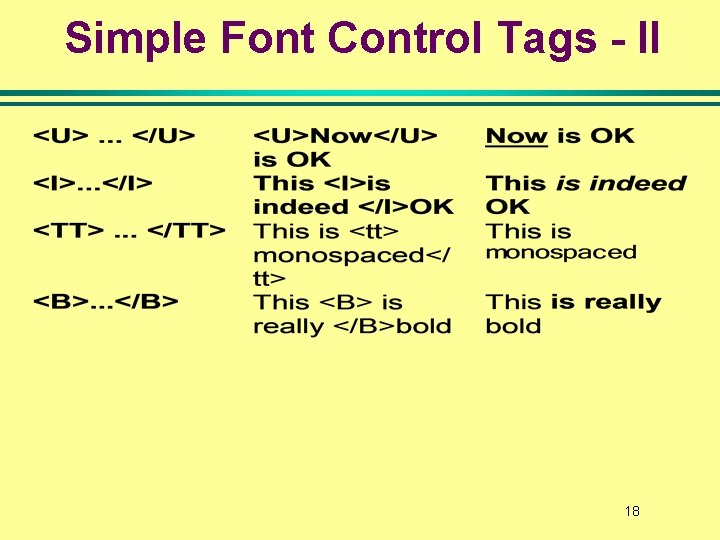 Simple Font Control Tags - II

| | | |
|---|---|---|
| <U> ... </U> | <U>Now</U> is OK | Now is OK |
| <I>...</I> | This <I>is indeed </I>OK | This is indeed OK |
| <TT> ... </TT> | This is <tt> monospaced</tt> | This is monospaced |
| <B>...</B> | This <B> is really </B>bold | This is really bold |

18